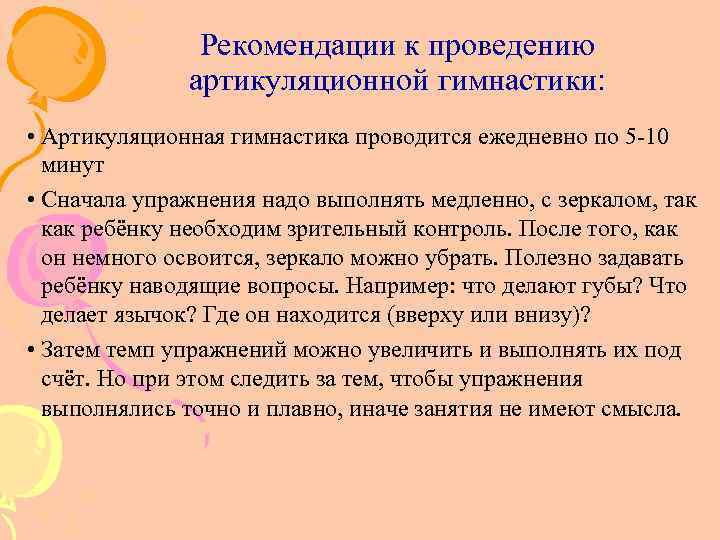 Рекомендации к проведению артикуляционной гимнастики:

• Артикуляционная гимнастика проводится ежедневно по 5-10 минут

• Сначала упражнения надо выполнять медленно, с зеркалом, так как ребёнку необходим зрительный контроль. После того, как он немного освоится, зеркало можно убрать. Полезно задавать ребёнку наводящие вопросы. Например: что делают губы? Что делает язычок? Где он находится (вверху или внизу)?

• Затем темп упражнений можно увеличить и выполнять их под счёт. Но при этом следить за тем, чтобы упражнения выполнялись точно и плавно, иначе занятия не имеют смысла.